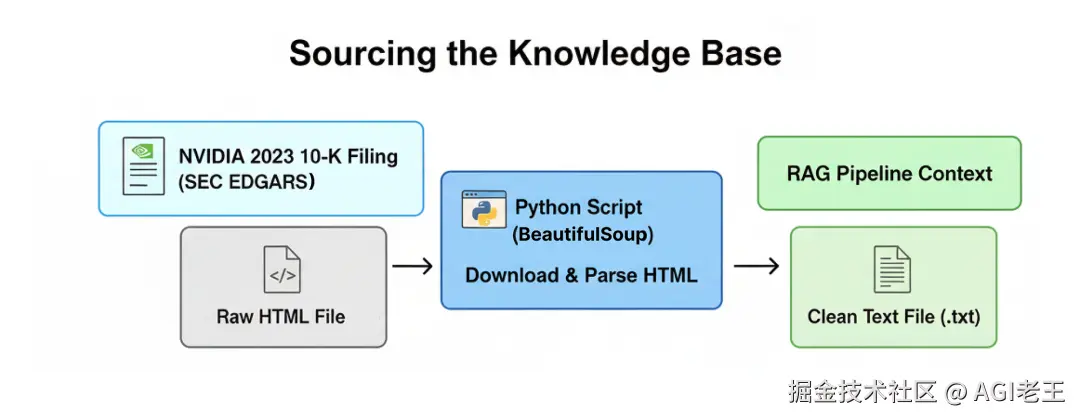 Sourcing the Knowledge Base

NVIDIA 2023 10-K Filing (SEC EDGARS)

</>

Raw HTML File

Python Script (BeautifulSoup)

Download & Parse HTML

RAG Pipeline Context

Clean Text File (.txt)

掘金技术社区 @ AGI老王